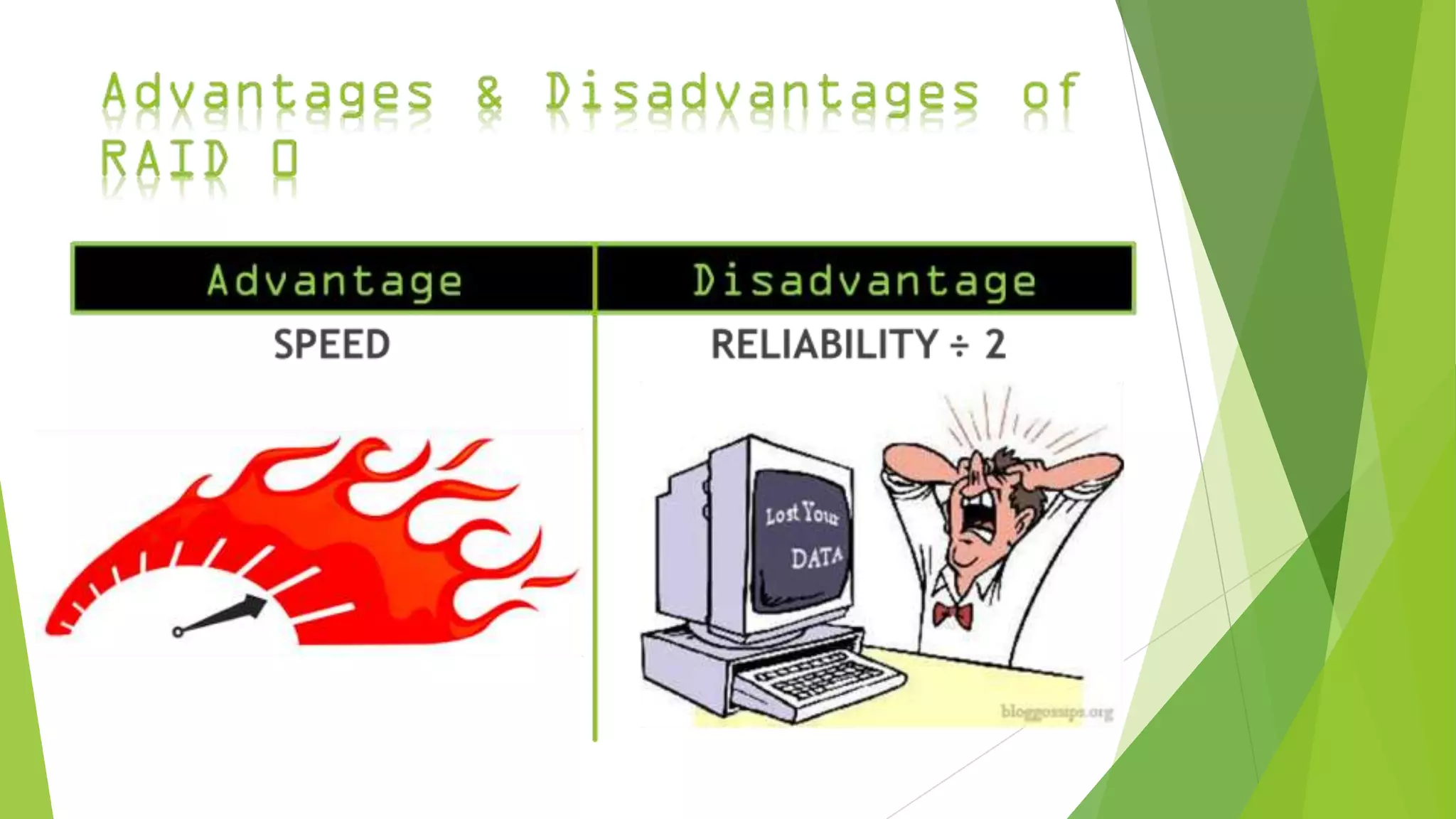 Advantages & Disadvantages of RAID 0

| Advantage | Disadvantage |
|---|---|
| SPEED | RELIABILITY ÷ 2 |

Lost Your DATA

bloggossips.org